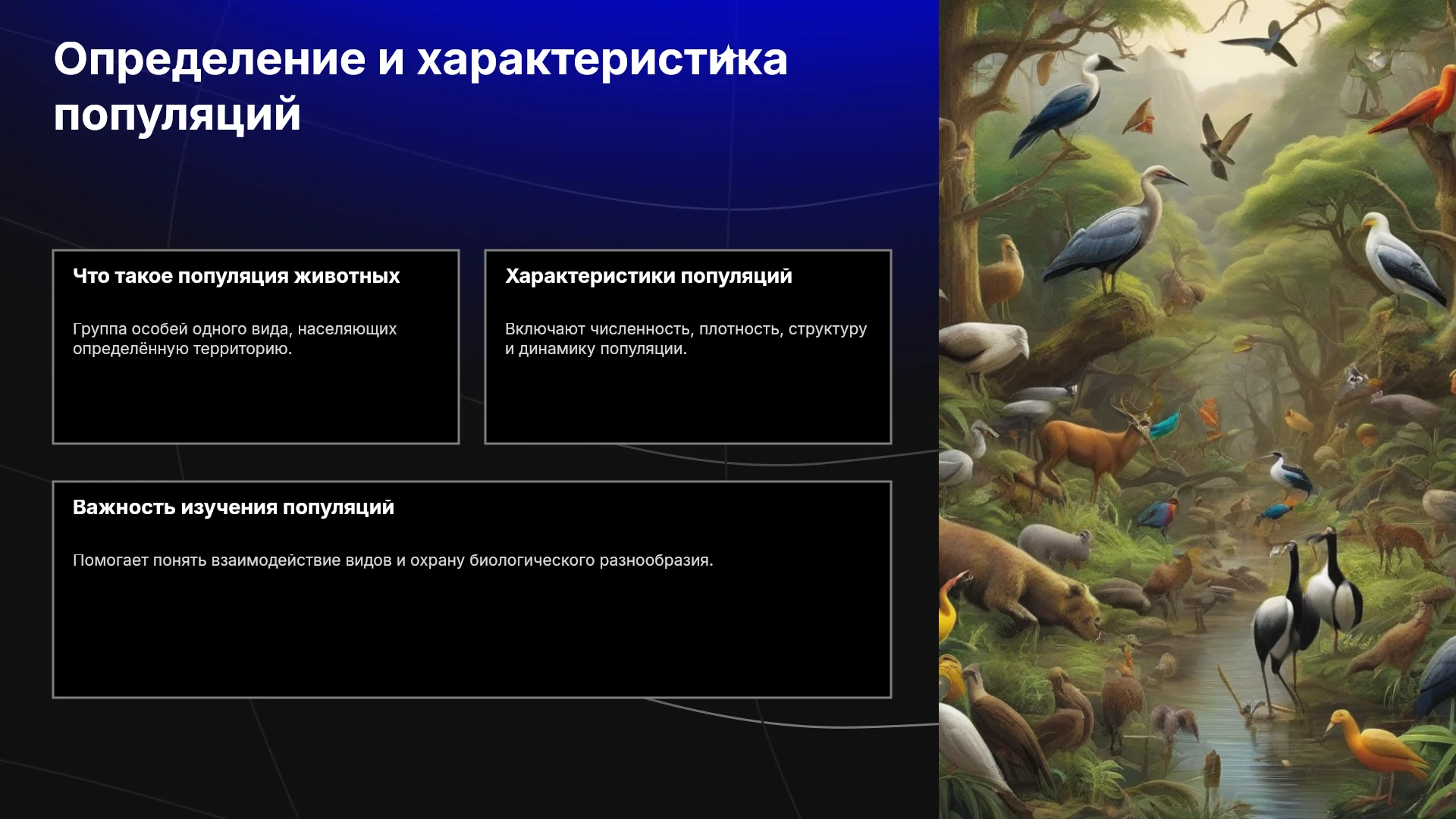 Определение и характеристика популяций

Что такое популяция животных

Группа особей одного вида, населяющих определённую территорию.

Характеристики популяций

Включают численность, плотность, структуру и динамику популяции.

Важность изучения популяций

Помогает понять взаимодействие видов и охрану биологического разнообразия.